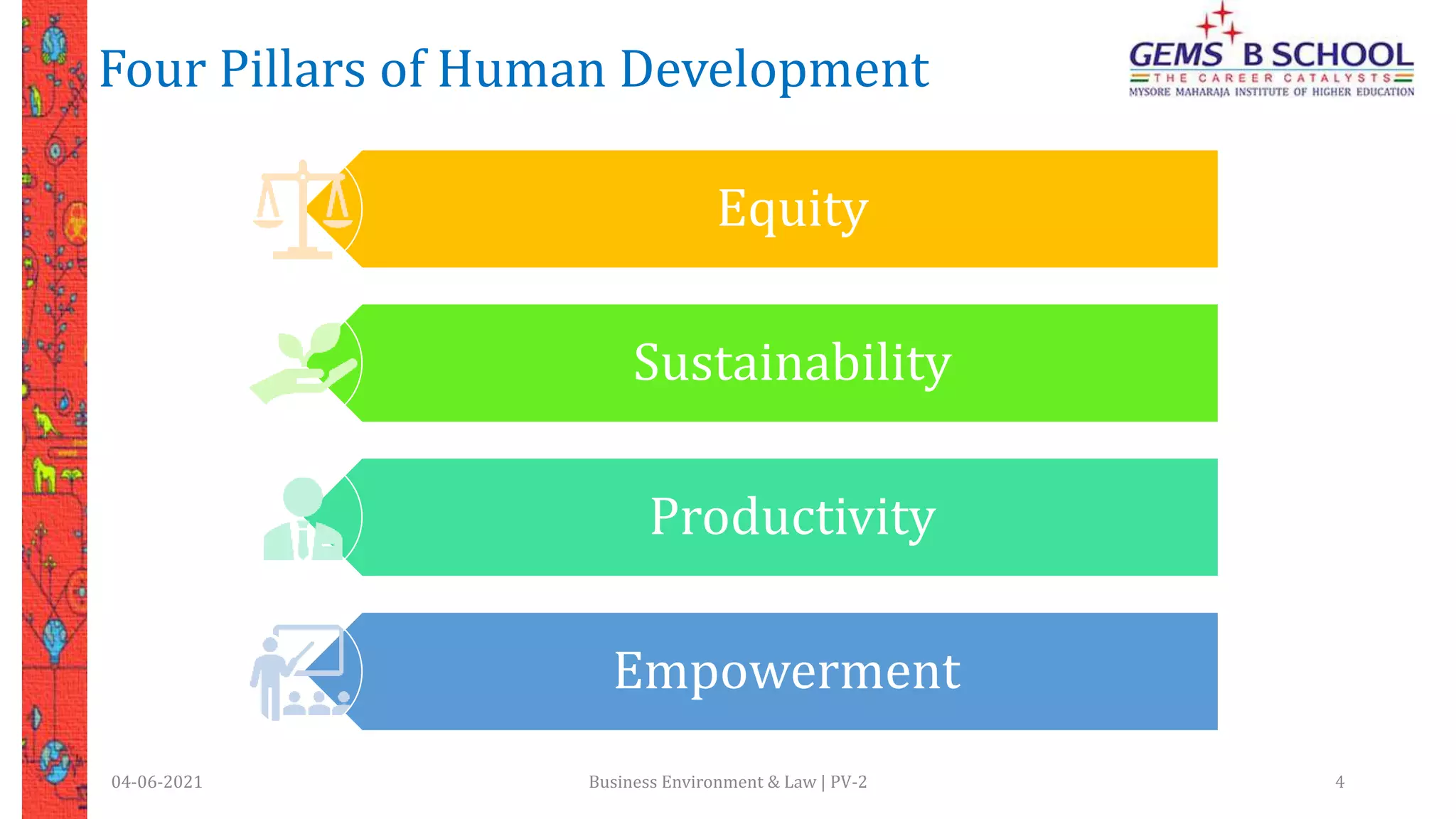 Four Pillars of Human Development

GEMS B SCHOOL
THE CAREER CATALYSTS
MYSORE MAHARAJA INSTITUTE OF HIGHER EDUCATION

Equity

Sustainability

Productivity

Empowerment

04-06-2021

Business Environment & Law | PV-2

4